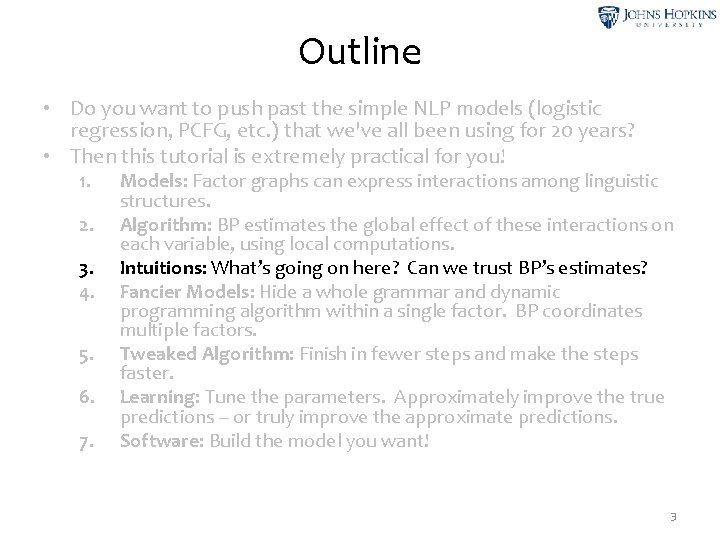 JOHNS HOPKINS
UNIVERSITY

Outline

• Do you want to push past the simple NLP models (logistic regression, PCFG, etc.) that we've all been using for 20 years?
• Then this tutorial is extremely practical for you!
1. Models: Factor graphs can express interactions among linguistic structures.
2. Algorithm: BP estimates the global effect of these interactions on each variable, using local computations.
3. Intuitions: What's going on here? Can we trust BP's estimates?
4. Fancier Models: Hide a whole grammar and dynamic programming algorithm within a single factor. BP coordinates multiple factors.
5. Tweaked Algorithm: Finish in fewer steps and make the steps faster.
6. Learning: Tune the parameters. Approximately improve the true predictions – or truly improve the approximate predictions.
7. Software: Build the model you want!

3